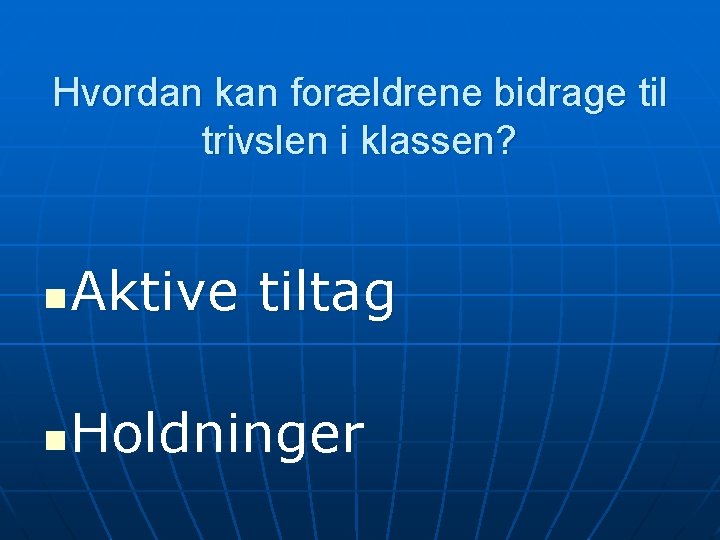 Hvordan kan forældrene bidrage til trivslen i klassen?

- Aktive tiltag
- Holdninger